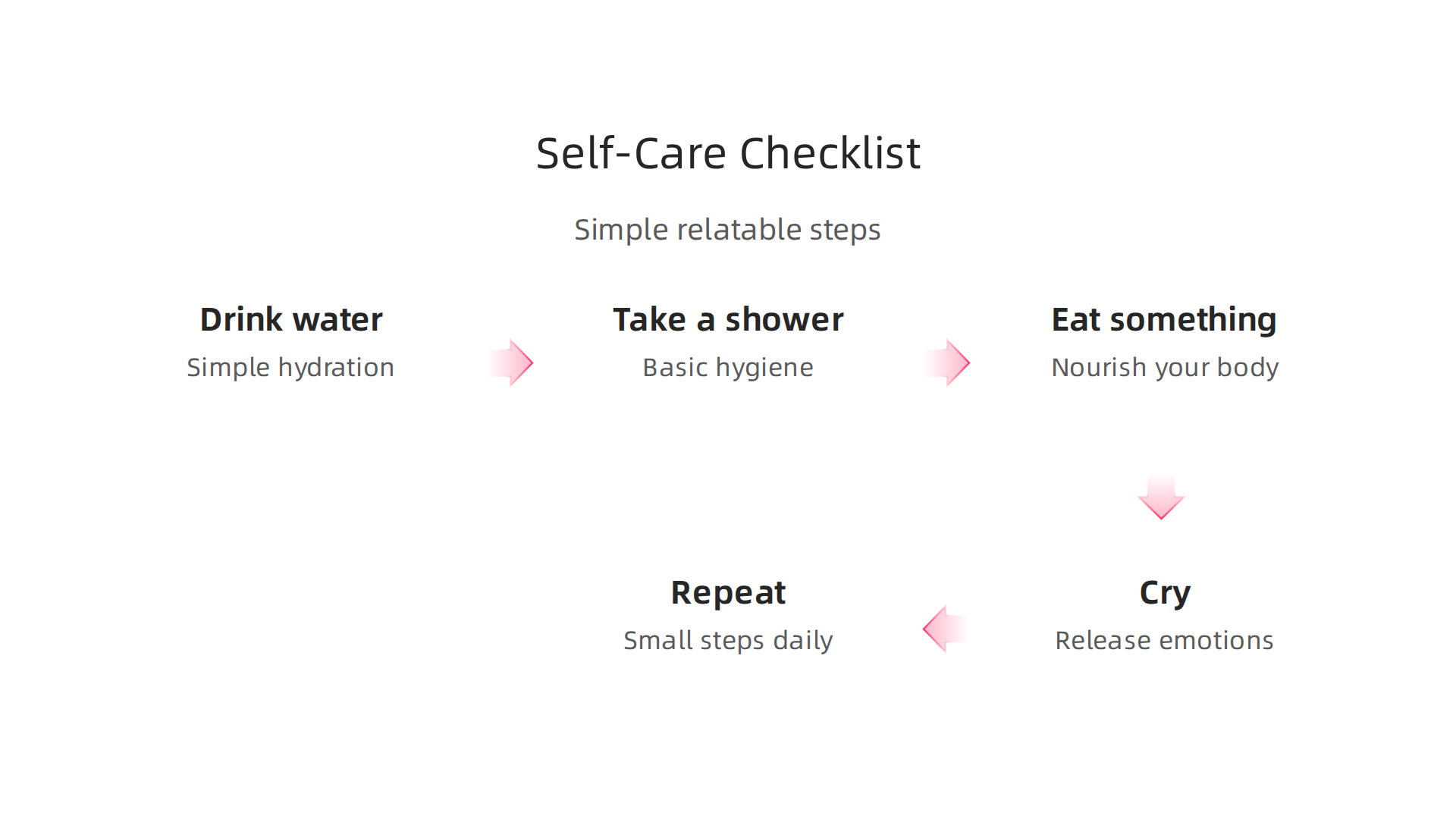 Self-Care Checklist

Simple relatable steps

Drink water
Simple hydration

Take a shower
Basic hygiene

Eat something
Nourish your body

Cry
Release emotions

Repeat
Small steps daily